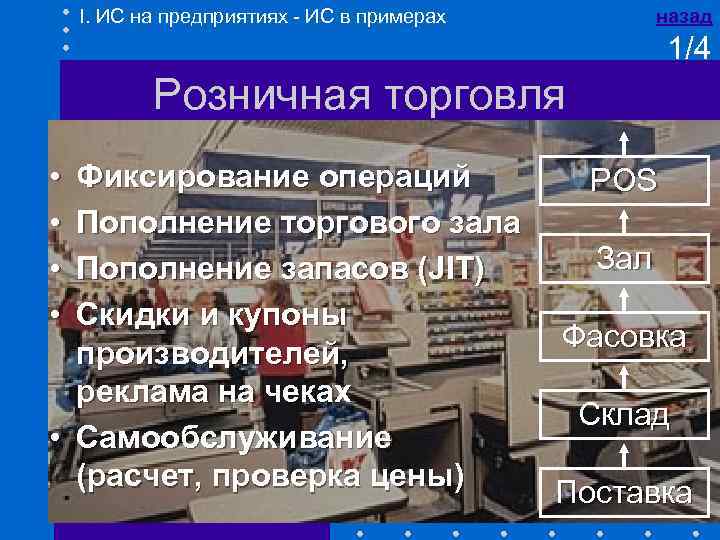 I. ИС на предприятиях - ИС в примерах

назад

1/4

Розничная торговля

• Фиксирование операций
• Пополнение торгового зала
• Пополнение запасов (JIT)
• Скидки и купоны производителей, реклама на чеках
• Самообслуживание (расчет, проверка цены)

POS

Зал

Фасовка

Склад

Поставка